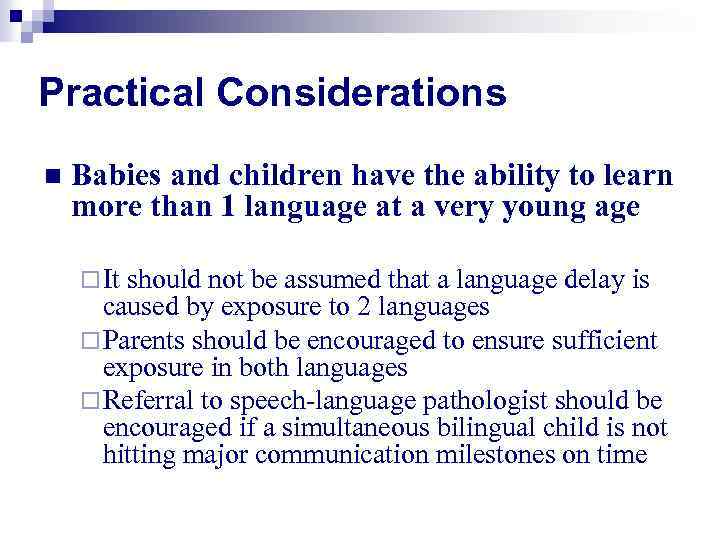 Practical Considerations

■ Babies and children have the ability to learn more than 1 language at a very young age

□ It should not be assumed that a language delay is caused by exposure to 2 languages

□ Parents should be encouraged to ensure sufficient exposure in both languages

□ Referral to speech-language pathologist should be encouraged if a simultaneous bilingual child is not hitting major communication milestones on time